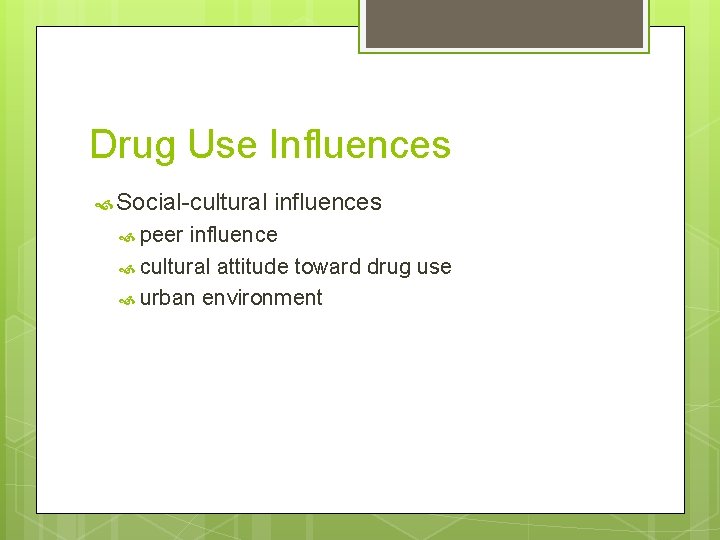 Drug Use Influences

Social-cultural influences

peer influence

cultural attitude toward drug use

urban environment